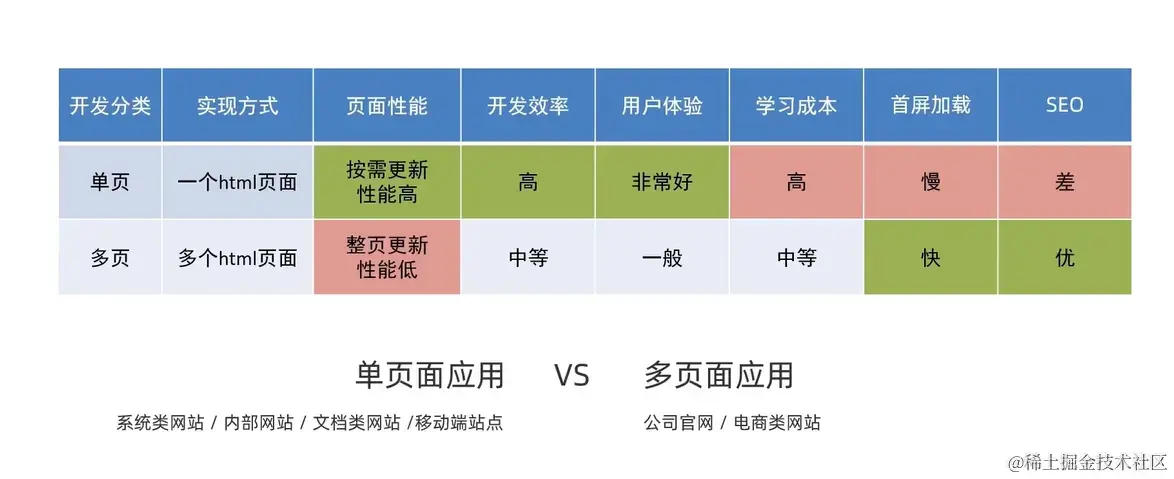 | 开发分类 | 实现方式 | 页面性能 | 开发效率 | 用户体验 | 学习成本 | 首屏加载 | SEO |
|---|---|---|---|---|---|---|---|
| 单页 | 一个html页面 | 按需更新 性能高 | 高 | 非常好 | 高 | 慢 | 差 |
| 多页 | 多个html页面 | 整页更新 性能低 | 中等 | 一般 | 中等 | 快 | 优 |

单页面应用 VS 多页面应用

系统类网站 / 内部网站 / 文档类网站 /移动端站点

公司官网 / 电商类网站

@稀土掘金技术社区